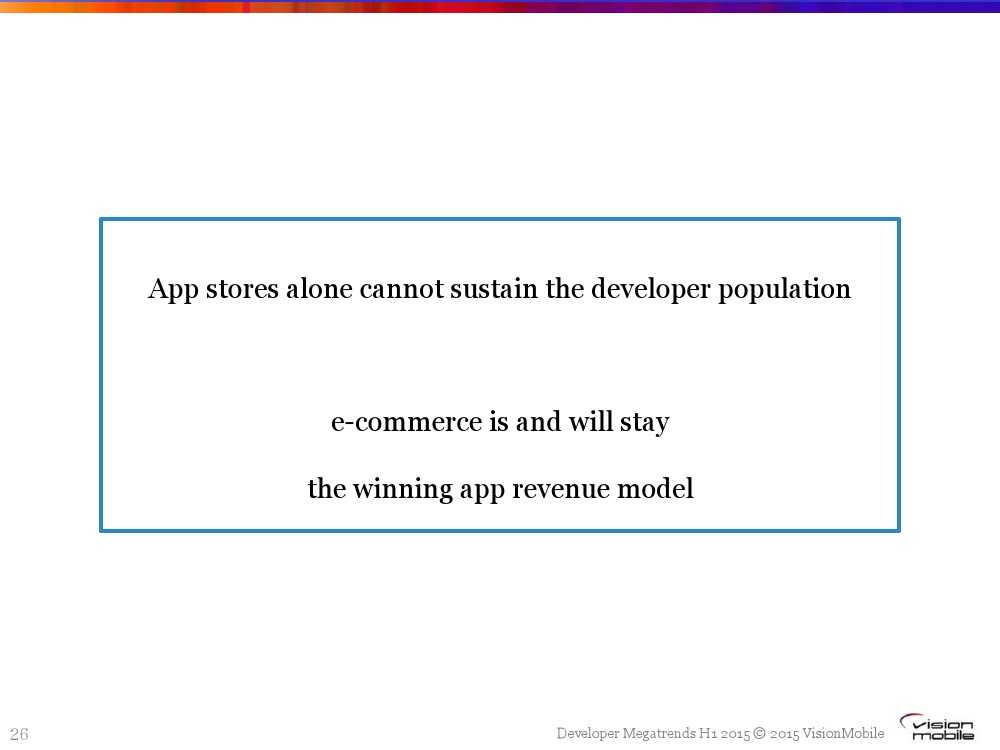 App stores alone cannot sustain the developer population

e-commerce is and will stay

the winning app revenue model

26

Developer Megatrends H1 2015 © 2015 VisionMobile

vision mobile